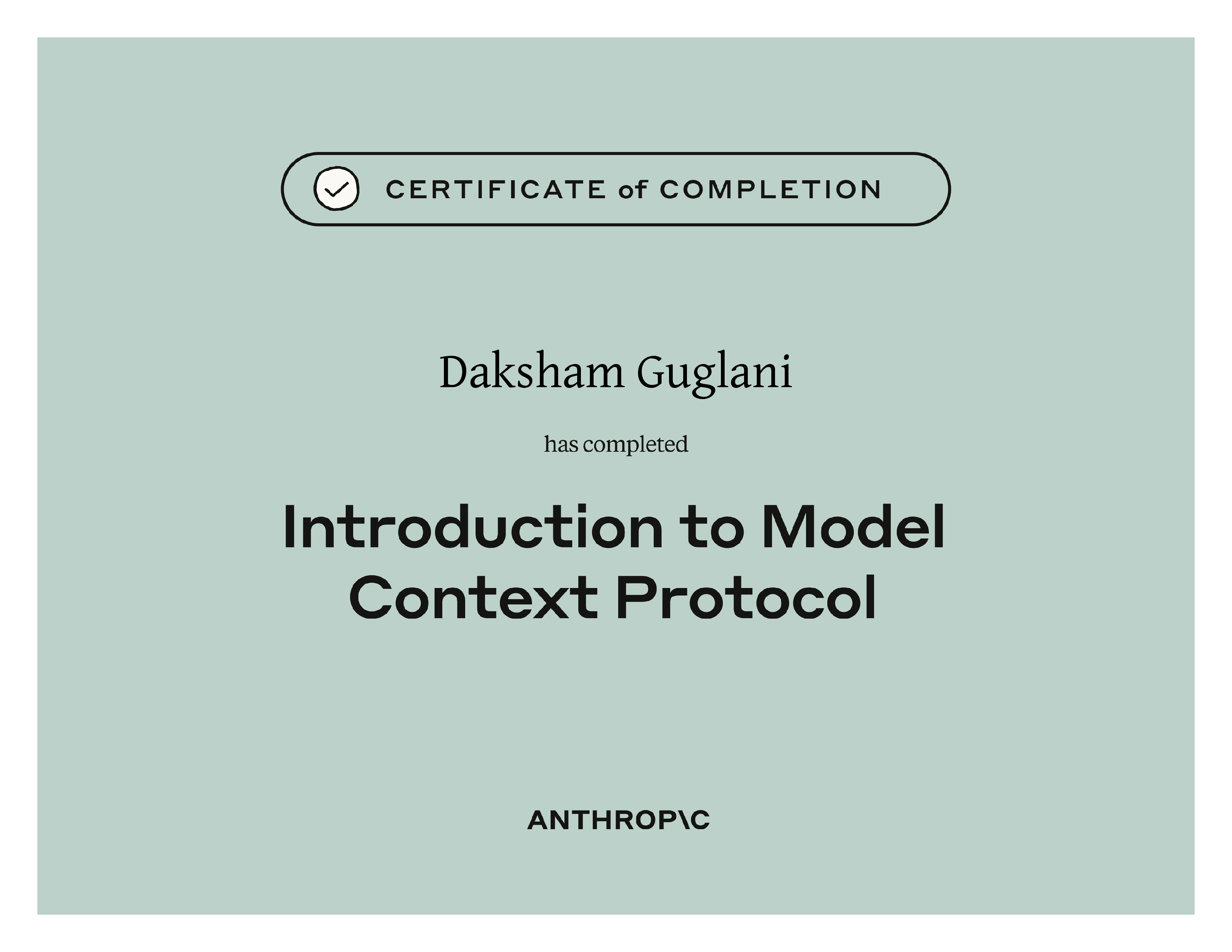 CERTIFICATE of COMPLETION

Daksham Guglani

has completed

Introduction to Model Context Protocol

ANTHROP\C